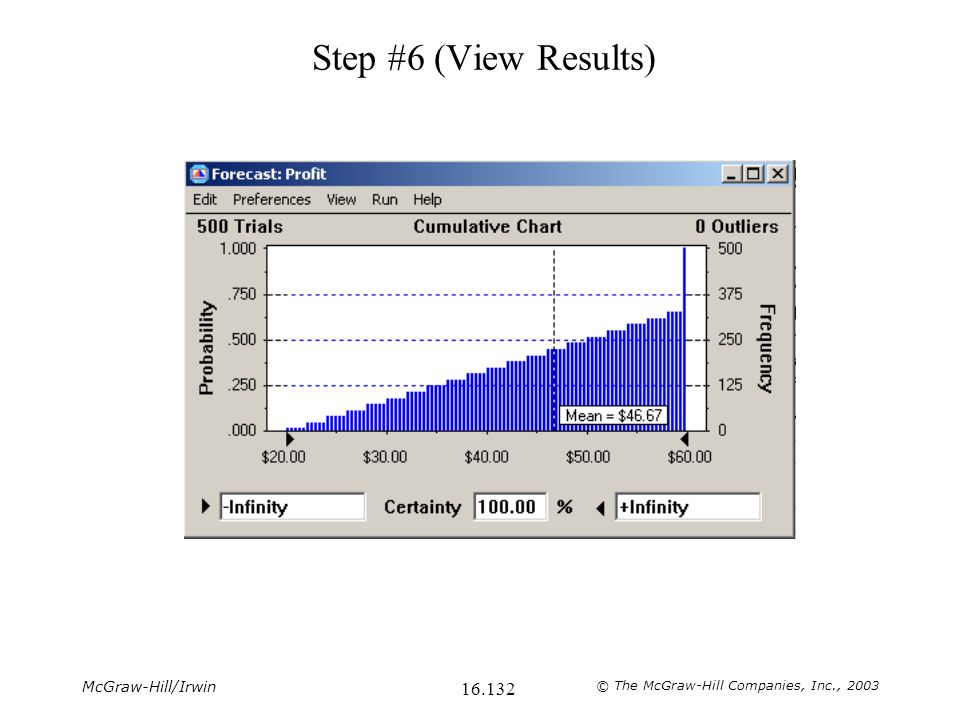 Step #6 (View Results)

Forecast: Profit

Edit Preferences View Run Help

500 Trials Cumulative Chart 0 Outliers

Probability

1.000
.750
.500
.250
.000

Frequency

500
375
250
125
0

Mean = $46.67

$20.00 $30.00 $40.00 $50.00 $60.00

-Infinity Certainty 100.00 % +Infinity

McGraw-Hill/Irwin

16.132

© The McGraw-Hill Companies, Inc., 2003